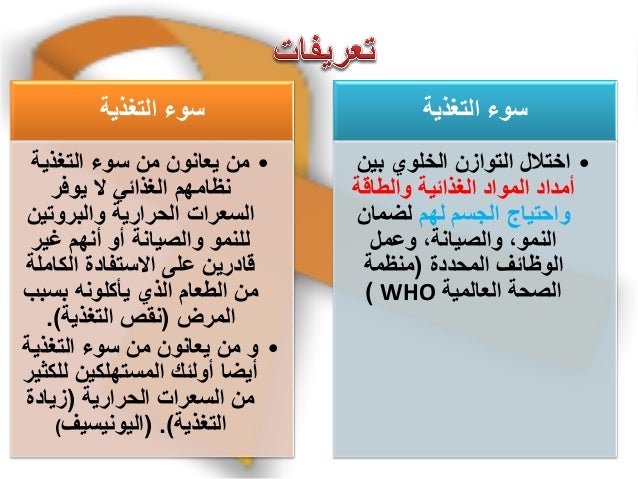 تعريفات

سوء التغذية

• اختلال التوازن الخلوي بين أمداد المواد الغذائية والطاقة واحتياج الجسم لهم لضمان النمو، والصيانة، وعمل الوظائف المحددة (منظمة الصحة العالمية WHO )

سوء التغذية

• من يعانون من سوء التغذية نظامهم الغذائي لا يوفر السعرات الحرارية والبروتين للنمو والصيانة أو أنهم غير قادرين على الاستفادة الكاملة من الطعام الذي يأكلونه بسبب المرض (نقص التغذية).

• و من يعانون من سوء التغذية أيضا أولئك المستهلكين للكثير من السعرات الحرارية (زيادة التغذية). (اليونيسيف)